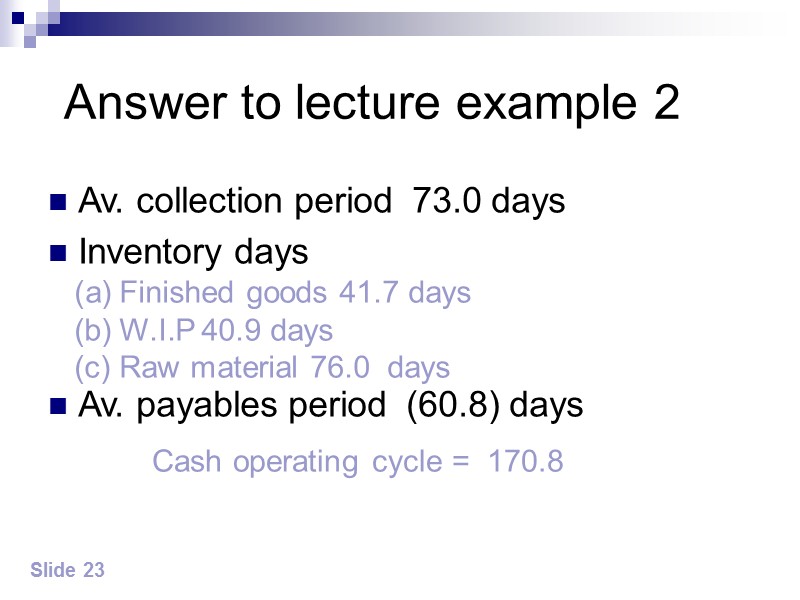 Answer to lecture example 2

Av. collection period 73.0 days

Inventory days

(a) Finished goods 41.7 days
(b) W.I.P 40.9 days
(c) Raw material 76.0 days

Av. payables period (60.8) days

Cash operating cycle = 170.8

Slide 23